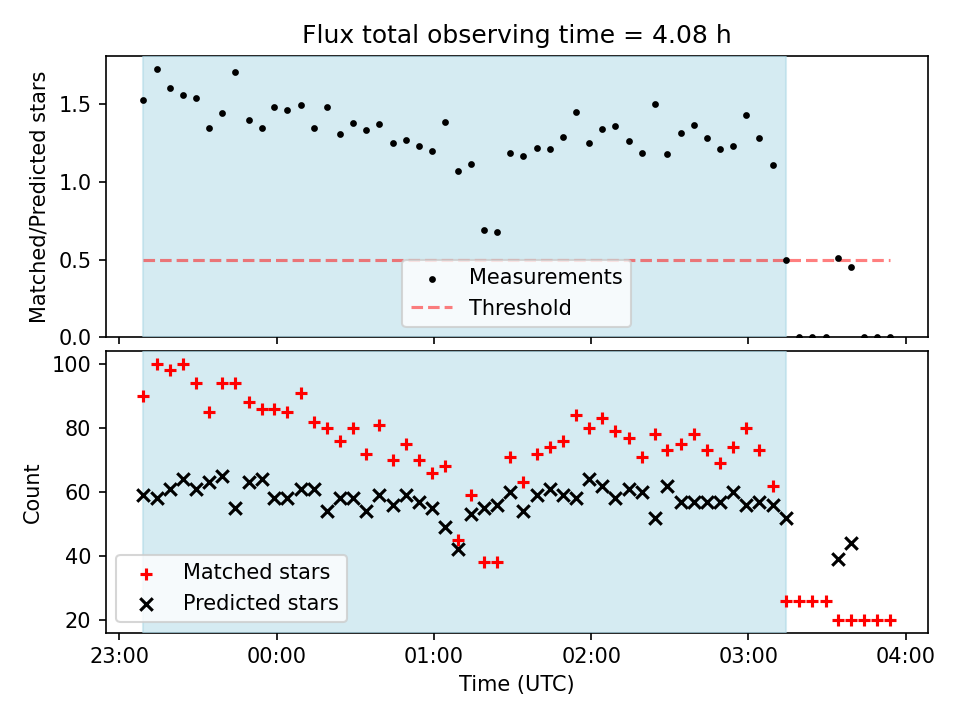 Flux total observing time = 4.08 h

Matched/Predicted stars

1.5
1.0
0.5
0.0

Measurements
Threshold

Count

100
80
60
40
20

Matched stars
Predicted stars

23:00 00:00 01:00 02:00 03:00 04:00
Time (UTC)